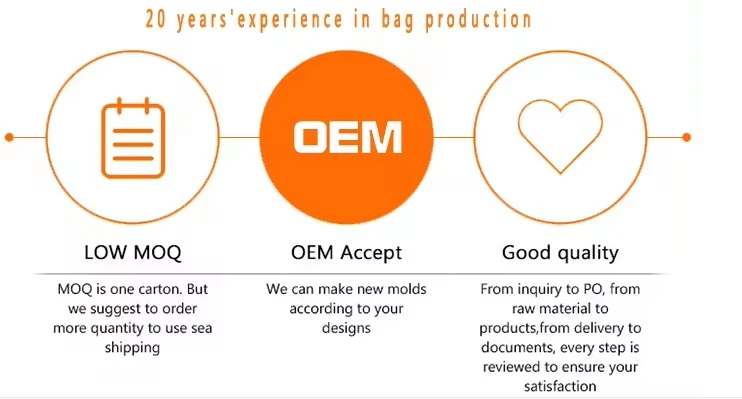 20 years'experience in bag production

OEM

LOW MOQ

MOQ is one carton. But we suggest to order more quantity to use sea shipping

OEM Accept

We can make new molds according to your designs

Good quality

From inquiry to PO, from raw material to products,from delivery to documents, every step is reviewed to ensure your satisfaction